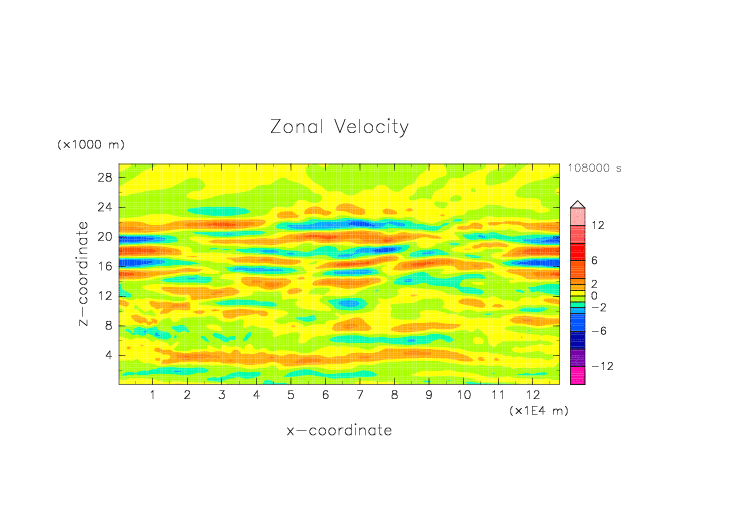 Zonal Velocity

(×1000 m)

108000 s

28
24
20
16
12
8
4

z−coordinate

12
6
2
0
−2
−6
−12

1 2 3 4 5 6 7 8 9 10 11 12

(×1E4 m)

x−coordinate